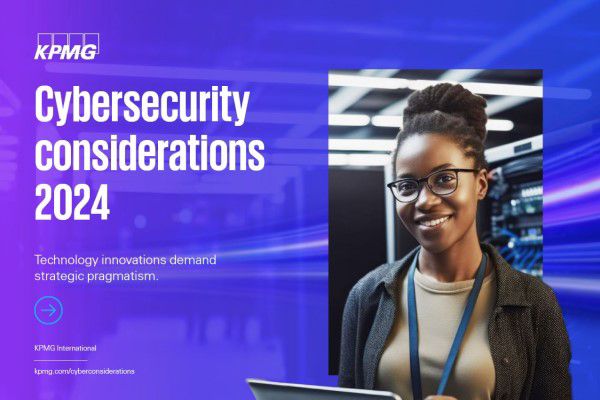 KPMG

Cybersecurity considerations 2024

Technology innovations demand strategic pragmatism.

KPMG International

kpmg.com/cyberconsiderations